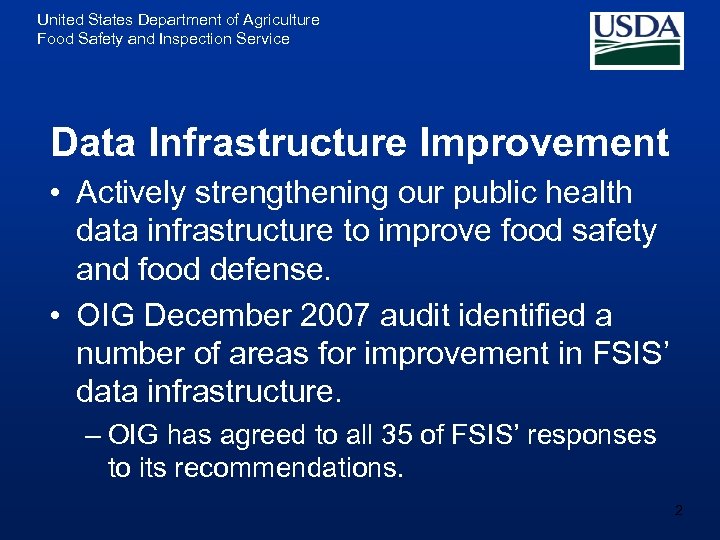 United States Department of Agriculture
Food Safety and Inspection Service

USDA

Data Infrastructure Improvement

• Actively strengthening our public health data infrastructure to improve food safety and food defense.

• OIG December 2007 audit identified a number of areas for improvement in FSIS' data infrastructure.

– OIG has agreed to all 35 of FSIS' responses to its recommendations.

2